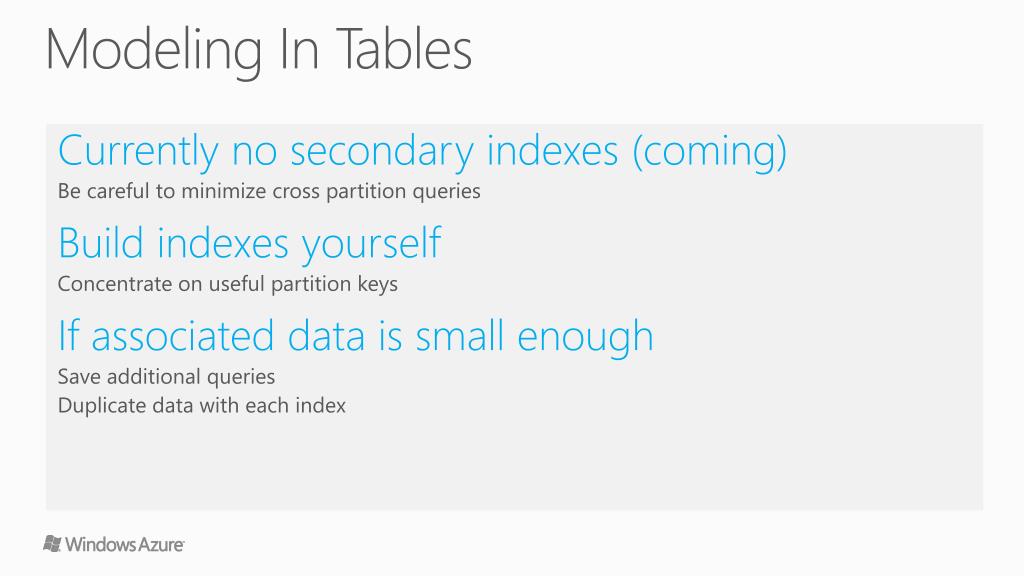 Modeling In Tables

Currently no secondary indexes (coming)
Be careful to minimize cross partition queries

Build indexes yourself
Concentrate on useful partition keys

If associated data is small enough
Save additional queries
Duplicate data with each index

Windows Azure